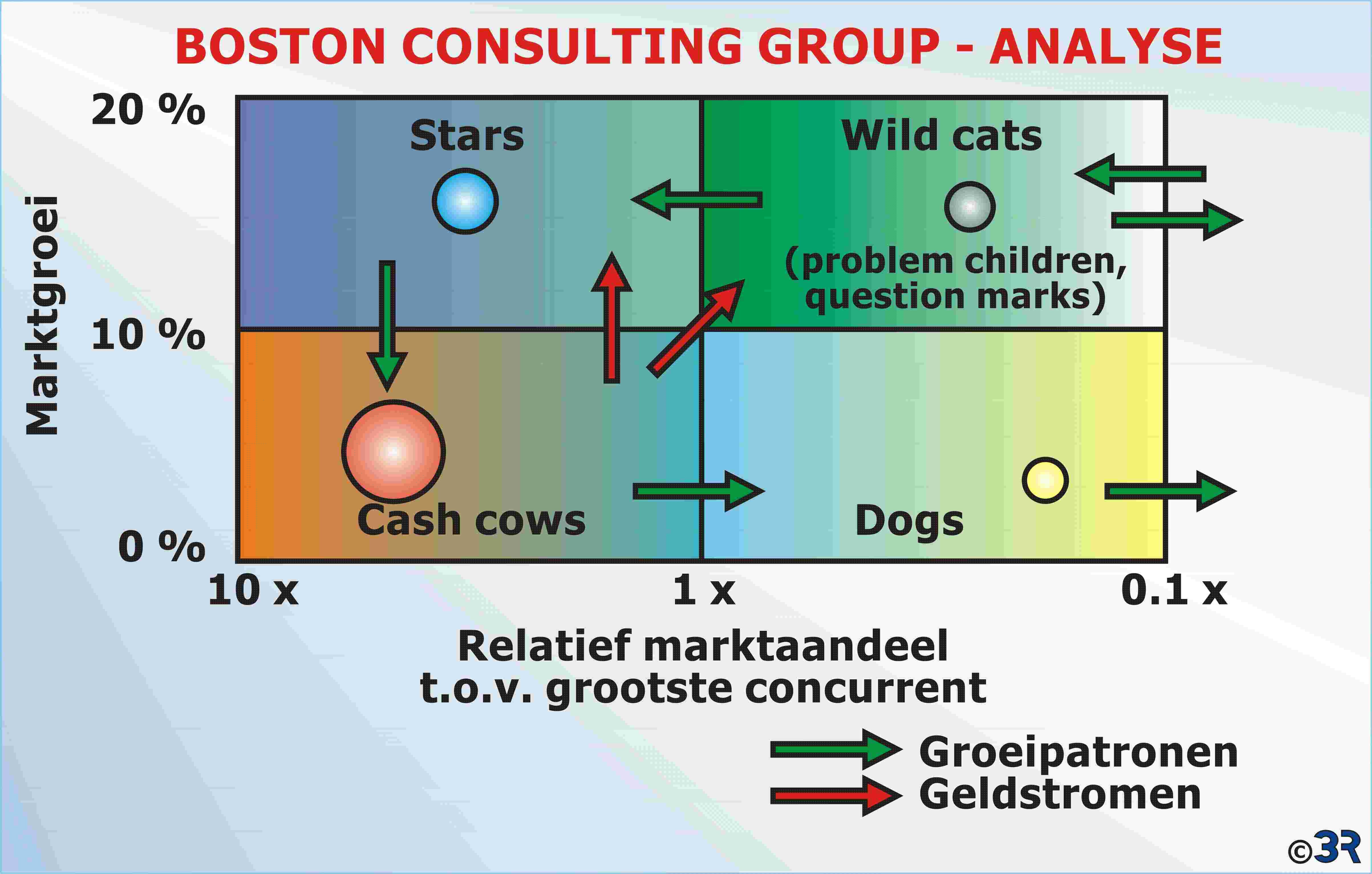 BOSTON CONSULTING GROUP - ANALYSE

Marktgroei

20 %

10 %

0 %

Stars

Wild cats

(problem children, question marks)

Cash cows

Dogs

10 x

1 x

0.1 x

Relatief marktaandeel t.o.v. grootste concurrent

Groeipatronen

Geldstromen

©3R